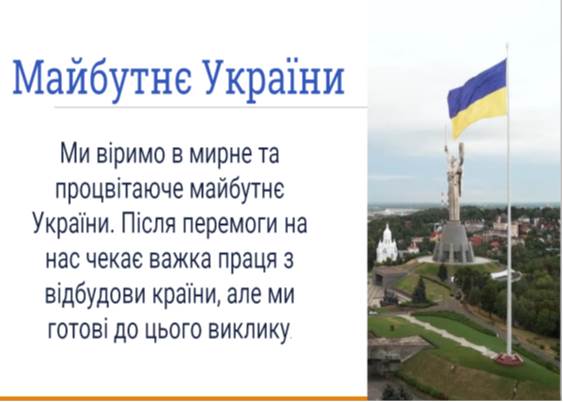 Майбутнє України

Ми віримо в мирне та процвітаюче майбутнє України. Після перемоги на нас чекає важка праця з відбудови країни, але ми готові до цього виклику.